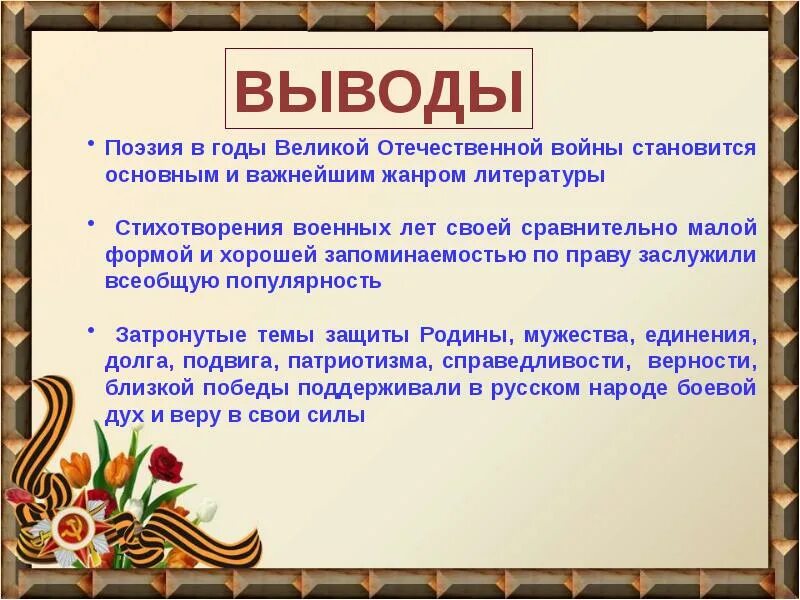 ВЫВОДЫ

• Поэзия в годы Великой Отечественной войны становится основным и важнейшим жанром литературы

• Стихотворения военных лет своей сравнительно малой формой и хорошей запоминаемостью по праву заслужили всеобщую популярность

• Затронутые темы защиты Родины, мужества, единения, долга, подвига, патриотизма, справедливости, верности, близкой победы поддерживали в русском народе боевой дух и веру в свои силы